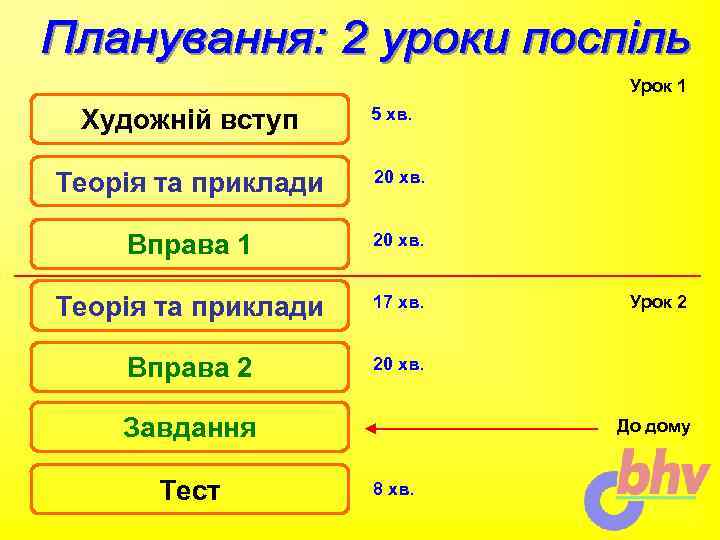 Планування: 2 уроки поспіль

Урок 1

Художній вступ

5 хв.

Теорія та приклади

20 хв.

Вправа 1

20 хв.

Теорія та приклади

17 хв.

Урок 2

Вправа 2

20 хв.

Завдання

До дому

Тест

8 хв.

bhv